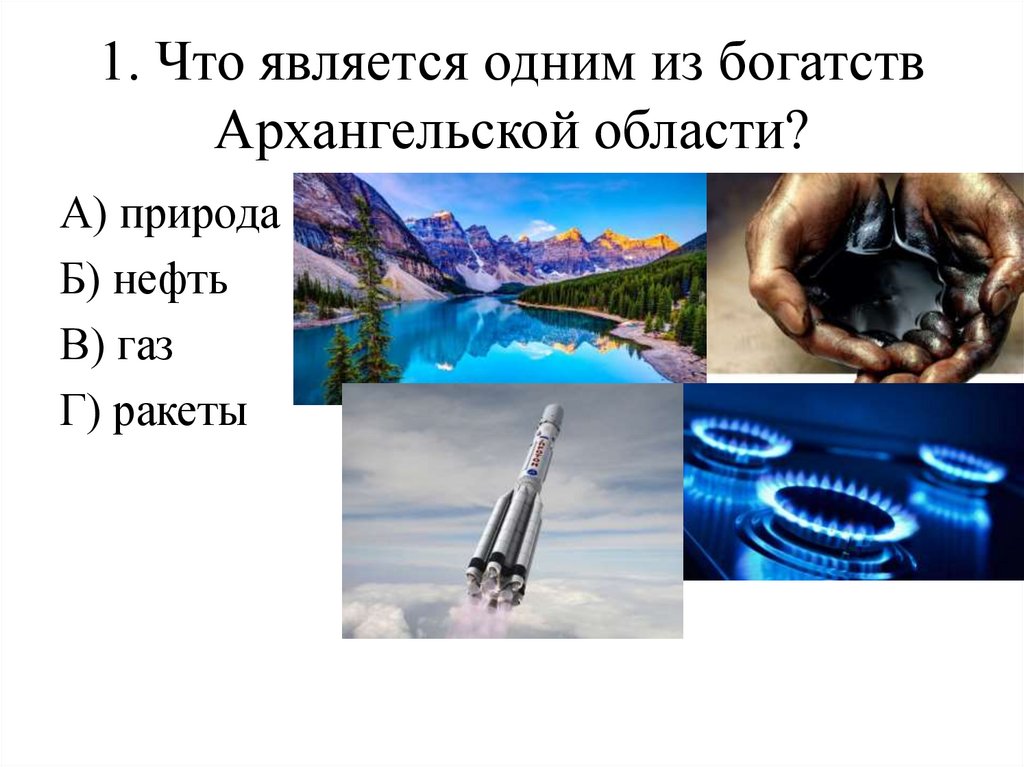 1. Что является одним из богатств Архангельской области?

А) природа

Б) нефть

В) газ

Г) ракеты